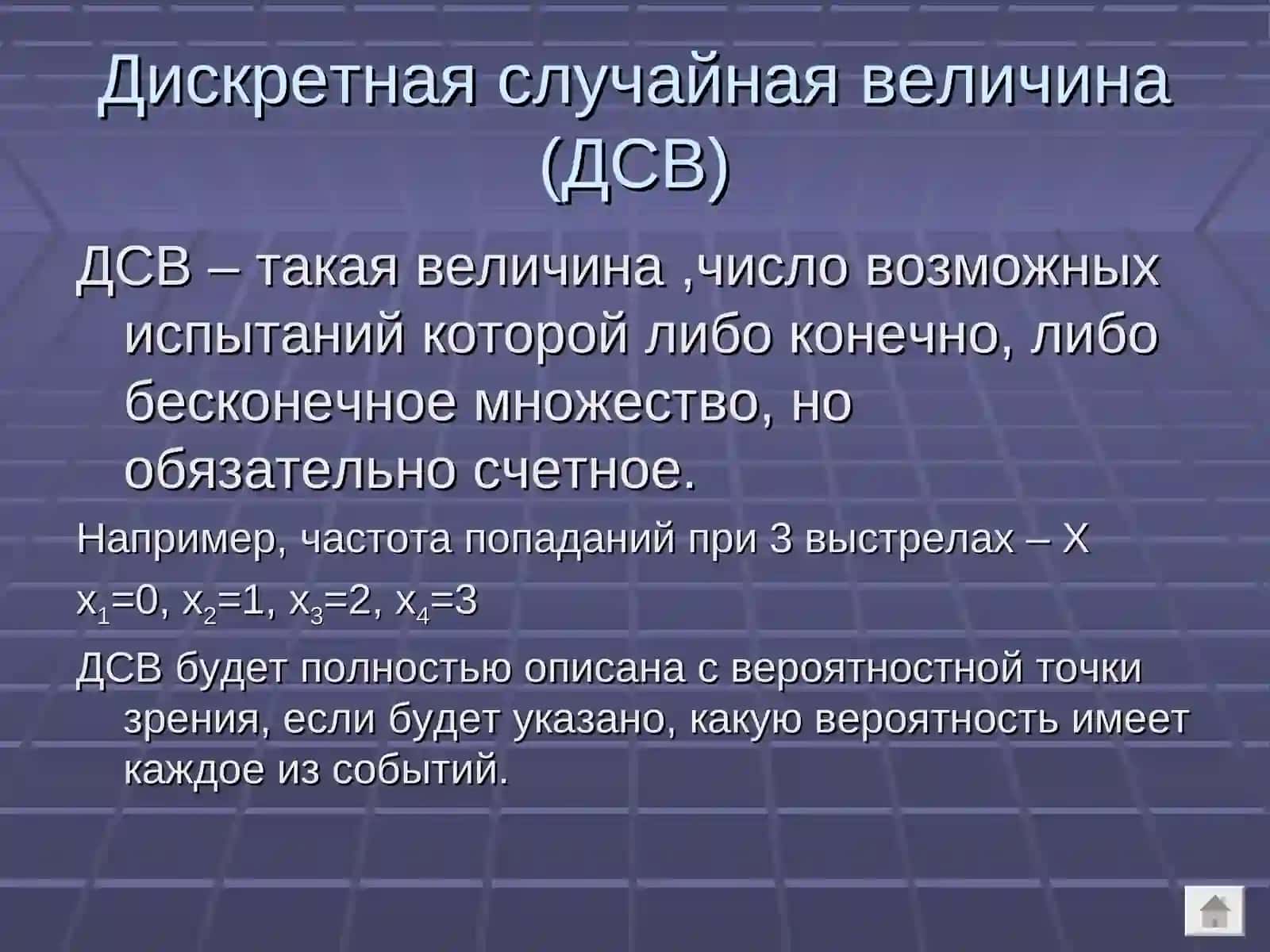 Дискретная случайная величина (ДСВ)

ДСВ – такая величина ,число возможных испытаний которой либо конечно, либо бесконечное множество, но обязательно счетное.

Например, частота попаданий при 3 выстрелах – X

$x_1=0$, $x_2=1$, $x_3=2$, $x_4=3$

ДСВ будет полностью описана с вероятностной точки зрения, если будет указано, какую вероятность имеет каждое из событий.